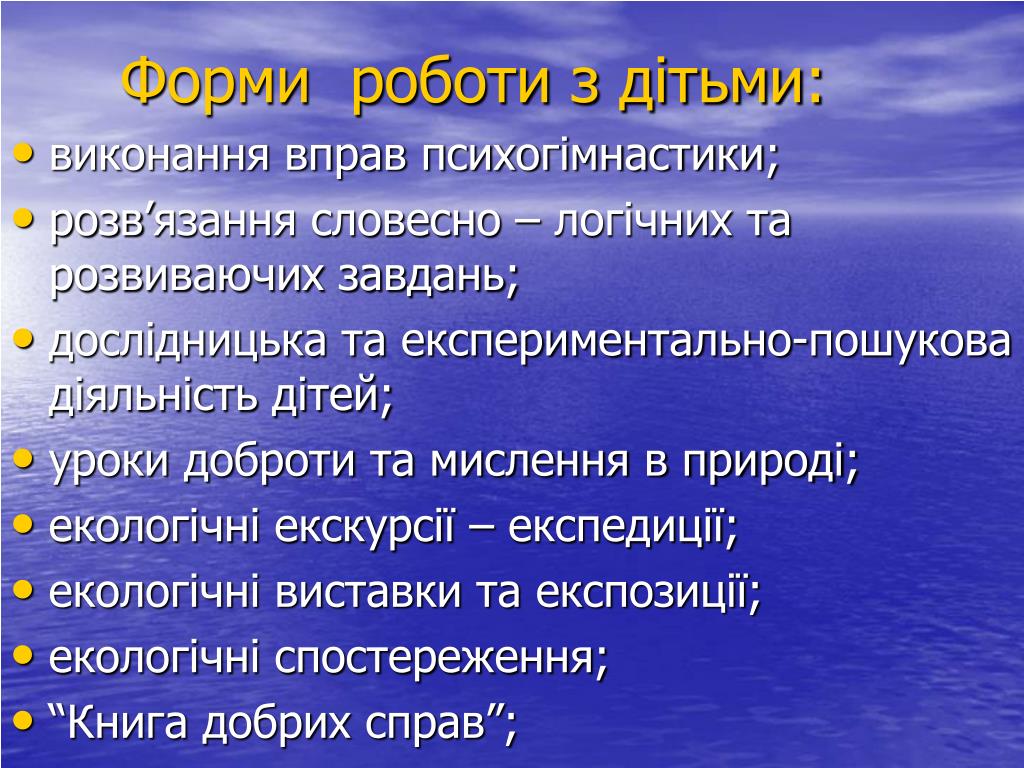 Форми роботи з дітьми:

• виконання вправ психогімнастики;
• розв’язання словесно – логічних та розвиваючих завдань;
• дослідницька та експериментально-пошукова діяльність дітей;
• уроки доброти та мислення в природі;
• екологічні екскурсії – експедиції;
• екологічні виставки та експозиції;
• екологічні спостереження;
• “Книга добрих справ”;